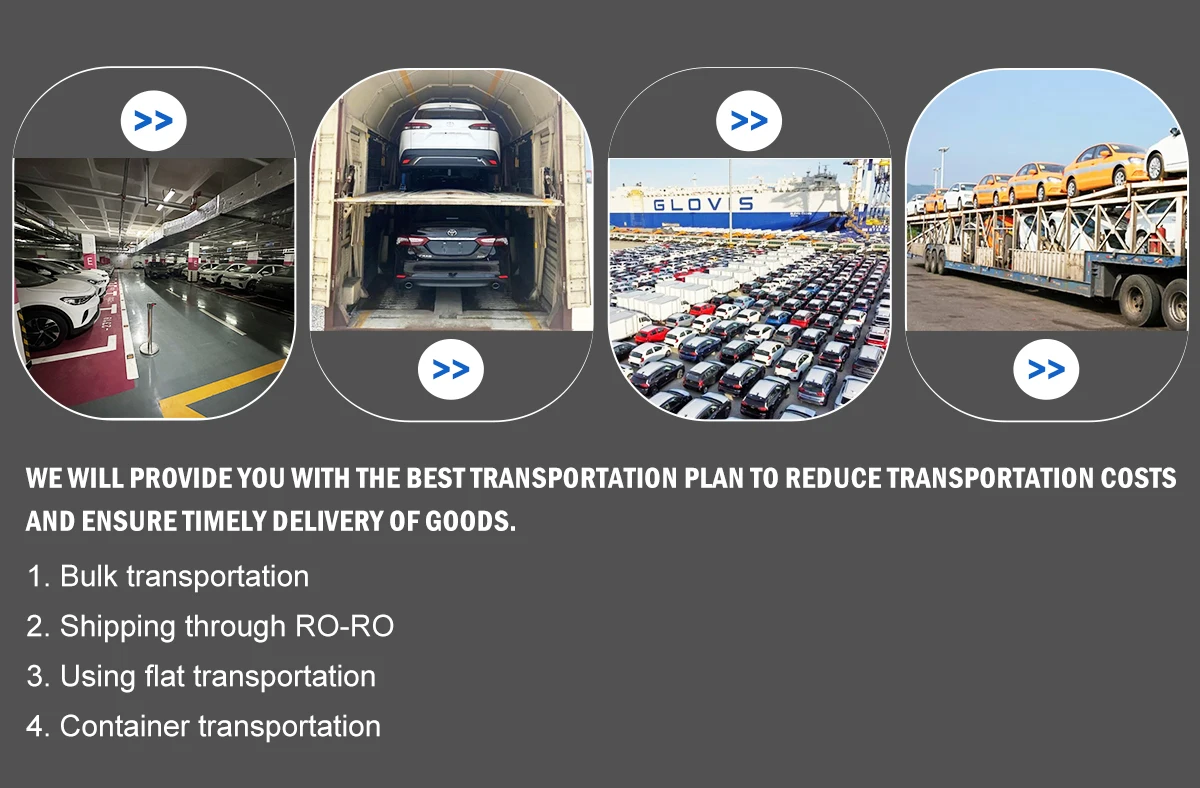 >>

>>

>>

GLOVIS

>>

WE WILL PROVIDE YOU WITH THE BEST TRANSPORTATION PLAN TO REDUCE TRANSPORTATION COSTS AND ENSURE TIMELY DELIVERY OF GOODS.

1. Bulk transportation

2. Shipping through RO-RO

3. Using flat transportation

4. Container transportation